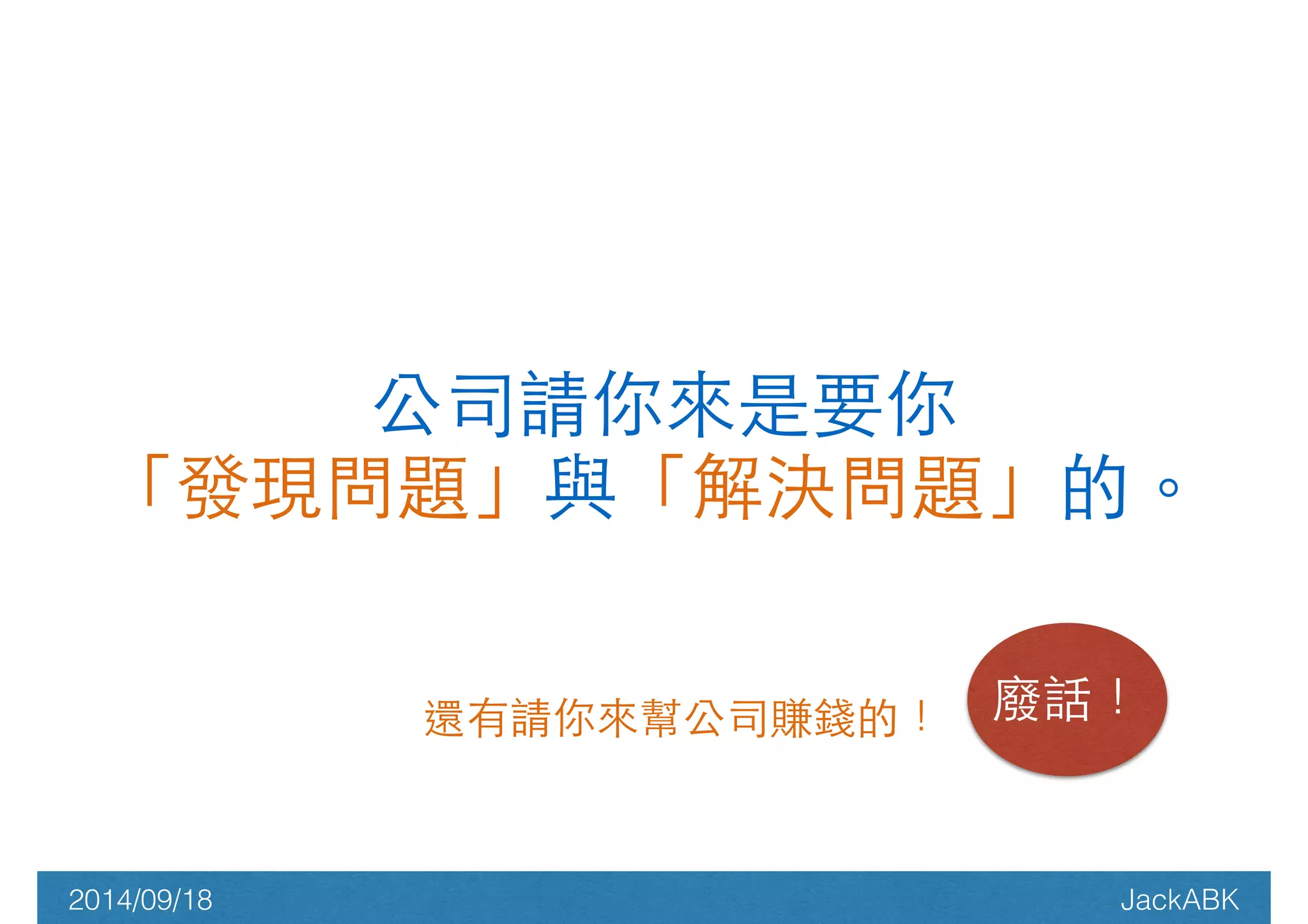 公司請你來是要你
「發現問題」與「解決問題」的。

還有請你來幫公司賺錢的！

廢話！

2014/09/18

JackABK